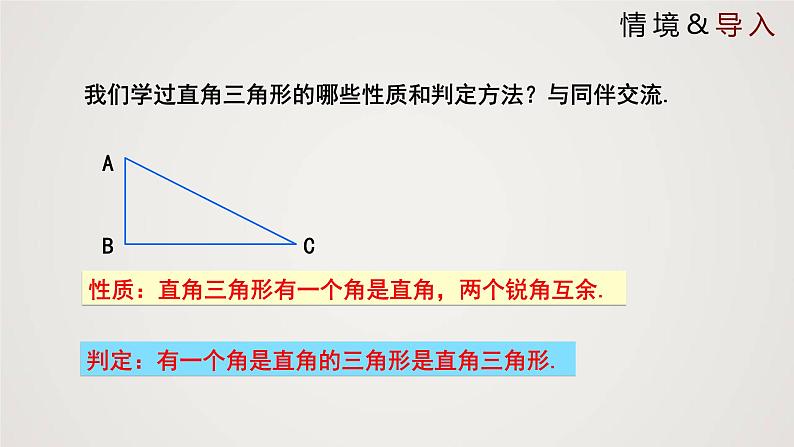 情境&导入

我们学过直角三角形的哪些性质和判定方法？与同伴交流.

A

B

C

性质：直角三角形有一个角是直角，两个锐角互余.

判定：有一个角是直角的三角形是直角三角形.